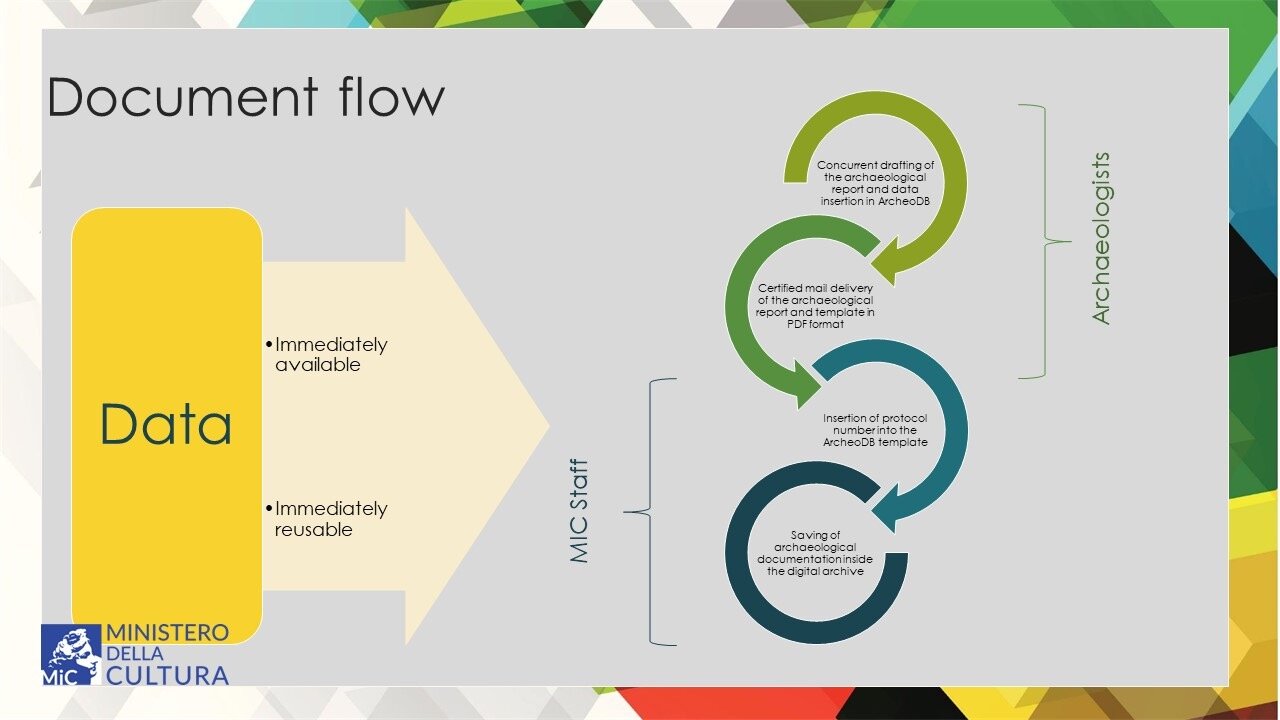 Document flow

Data

•Immediately available

•Immediately reusable

Concurrent drafting of the archaeological report and data insertion in ArcheoDB

Certified mail delivery of the archaeological report and template in PDF format

Insertion of protocol number into the ArcheoDB template

Saving of archaeological documentation inside the digital archive

Archaeologists

MIC Staff

MiC MINISTERO DELLA CULTURA